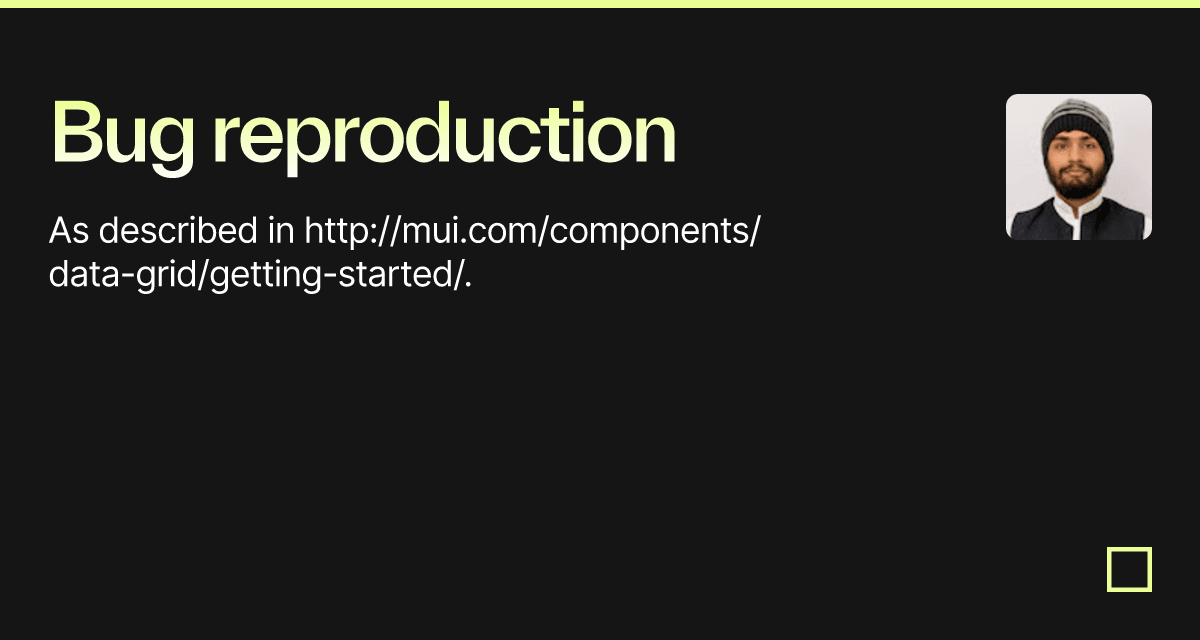 Bug reproduction

As described in http://mui.com/components/data-grid/getting-started/.